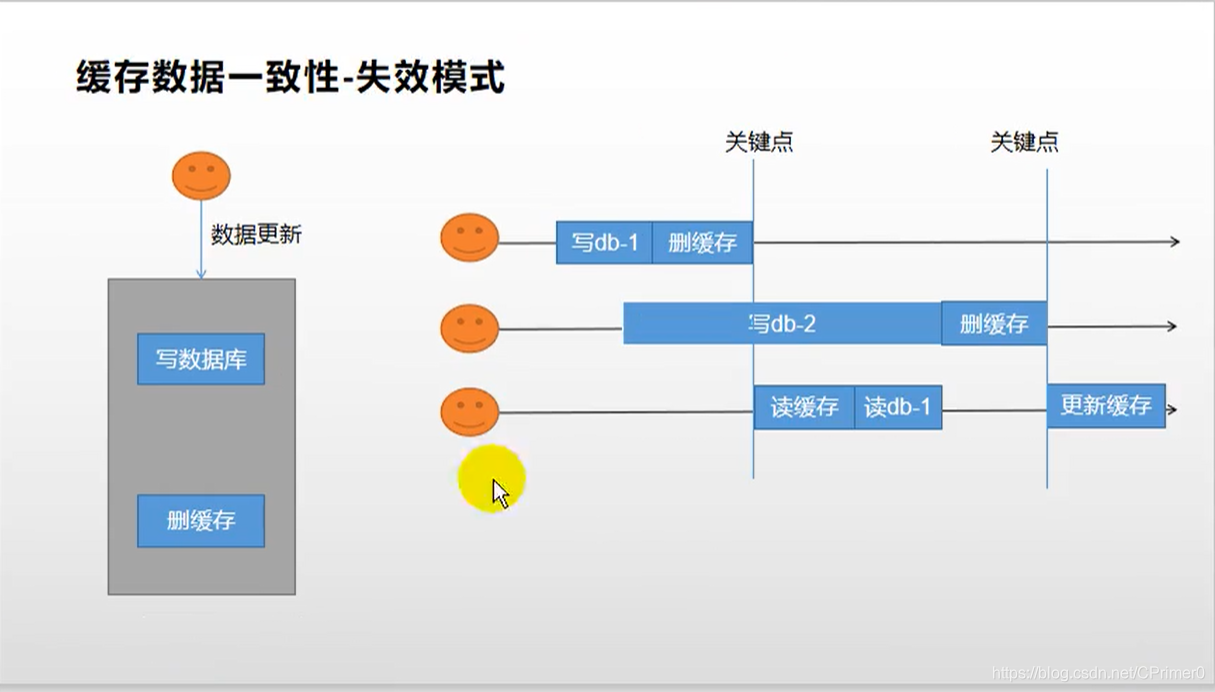 缓存数据一致性-失效模式

数据更新

写数据库

删缓存

关键点

关键点

写db-1

删缓存

写db-2

删缓存

读缓存

读db-1

更新缓存

https://blog.csdn.net/CPrimer0